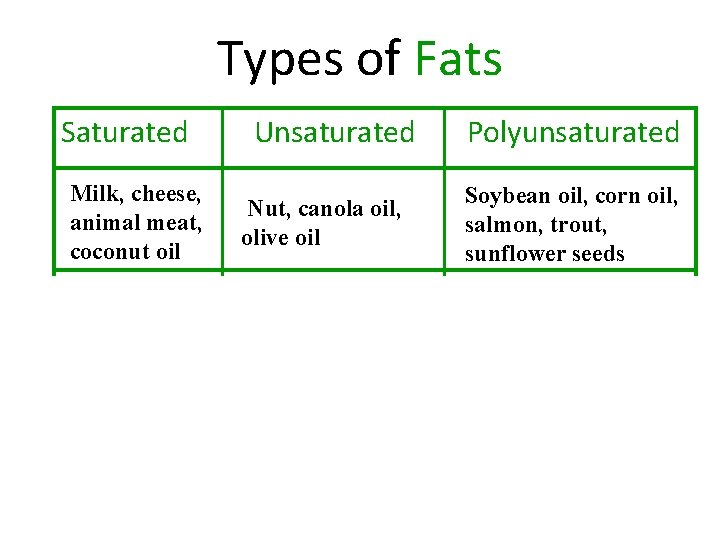 Types of Fats

| Saturated | Unsaturated | Polyunsaturated |
|---|---|---|
| Milk, cheese, animal meat, coconut oil | Nut, canola oil, olive oil | Soybean oil, corn oil, salmon, trout, sunflower seeds |